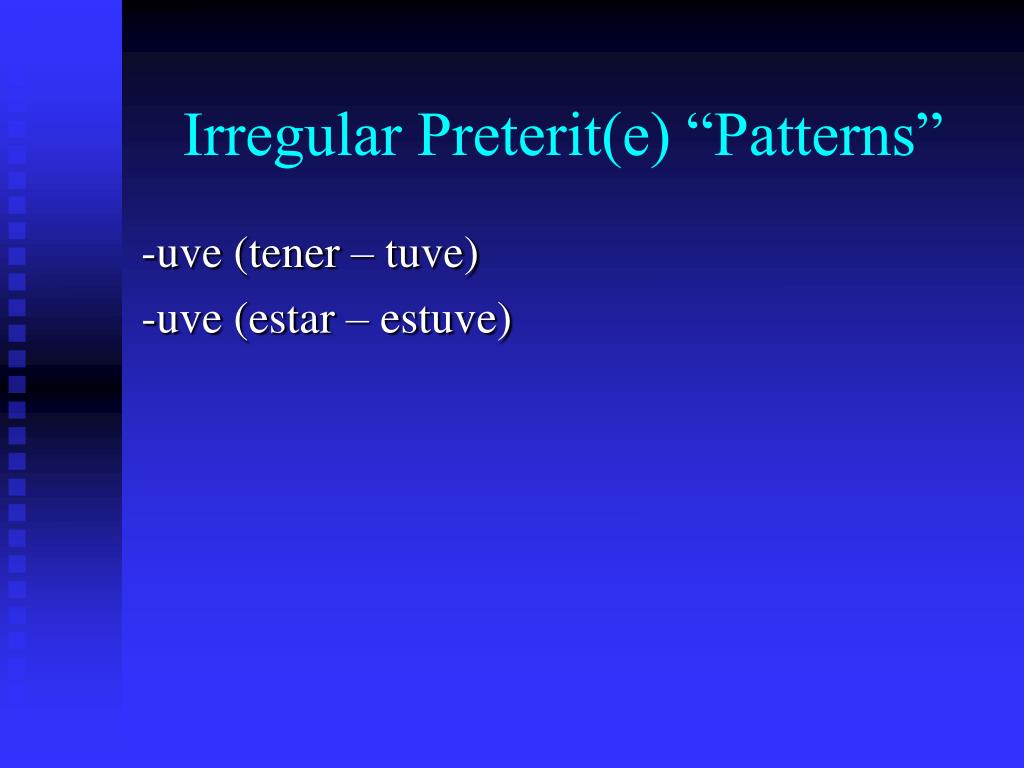 Irregular Preterit(e) “Patterns”

-uve (tener – tuve)

-uve (estar – estuve)